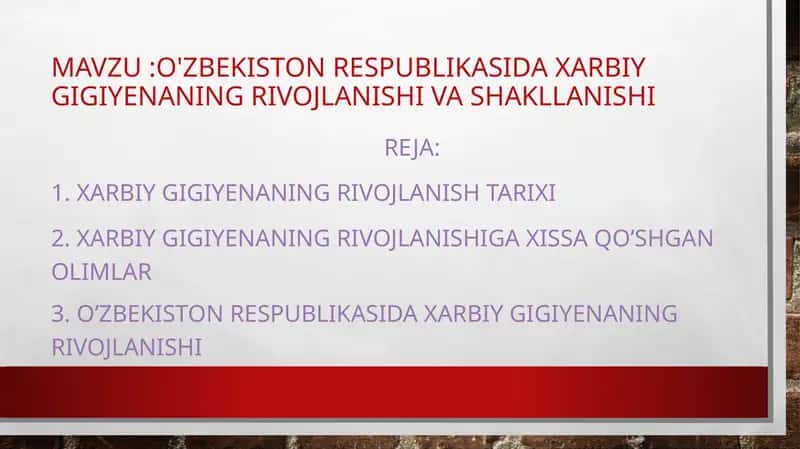 MAVZU :O'ZBEKISTON RESPUBLIKASIDA XARBIY GIGIYENANING RIVOJLANISHI VA SHAKLLANISHI

REJA:

1. XARBIY GIGIYENANING RIVOJLANISH TARIXI

2. XARBIY GIGIYENANING RIVOJLANISHIGA XISSA QO’SHGAN OLIMLAR

3. O’ZBEKISTON RESPUBLIKASIDA XARBIY GIGIYENANING RIVOJLANISHI